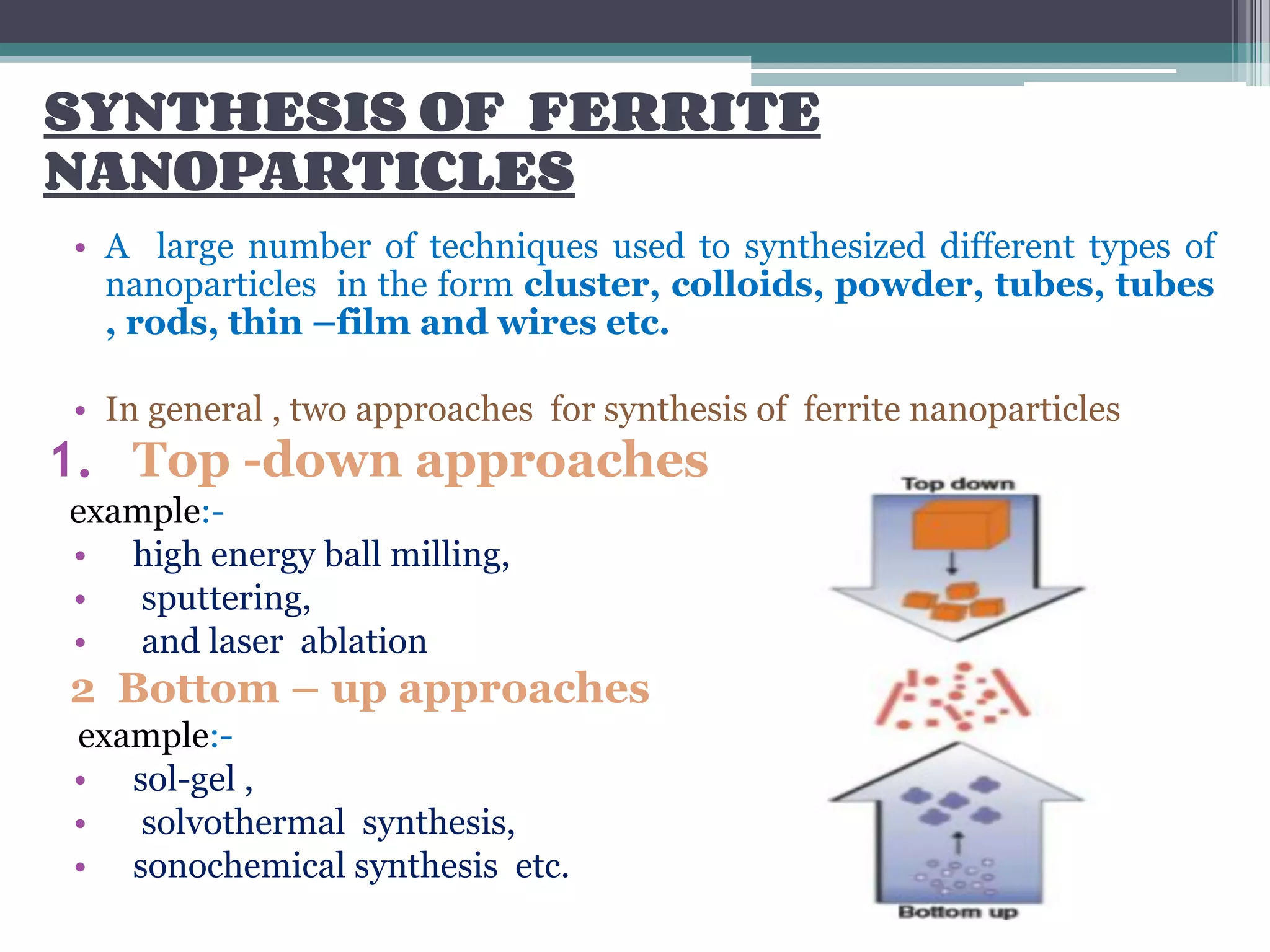 SYNTHESIS OF FERRITE NANOPARTICLES

• A large number of techniques used to synthesized different types of nanoparticles in the form cluster, colloids, powder, tubes, tubes , rods, thin –film and wires etc.

• In general , two approaches for synthesis of ferrite nanoparticles

1. Top -down approaches

example:-

• high energy ball milling,
• sputtering,
• and laser ablation

2 Bottom – up approaches

example:-

• sol-gel ,
• solvothermal synthesis,
• sonochemical synthesis etc.

Top down

Bottom up